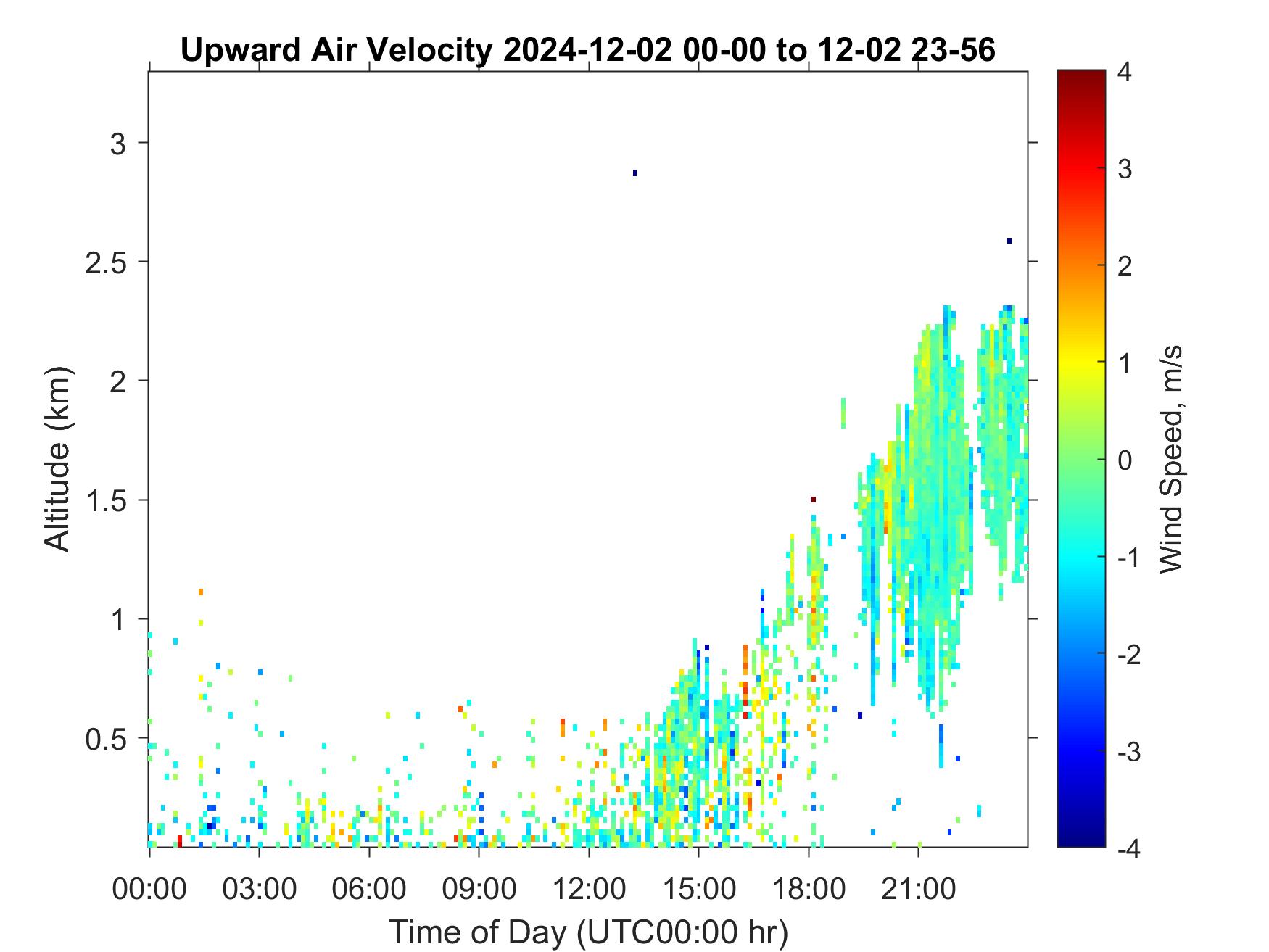 Upward Air Velocity 2024-12-02 00-00 to 12-02 23-56

Altitude (km)

3
2.5
2
1.5
1
0.5

00:00 03:00 06:00 09:00 12:00 15:00 18:00 21:00

Time of Day (UTC00:00 hr)

4
3
2
1
0
-1
-2
-3
-4

Wind Speed, m/s